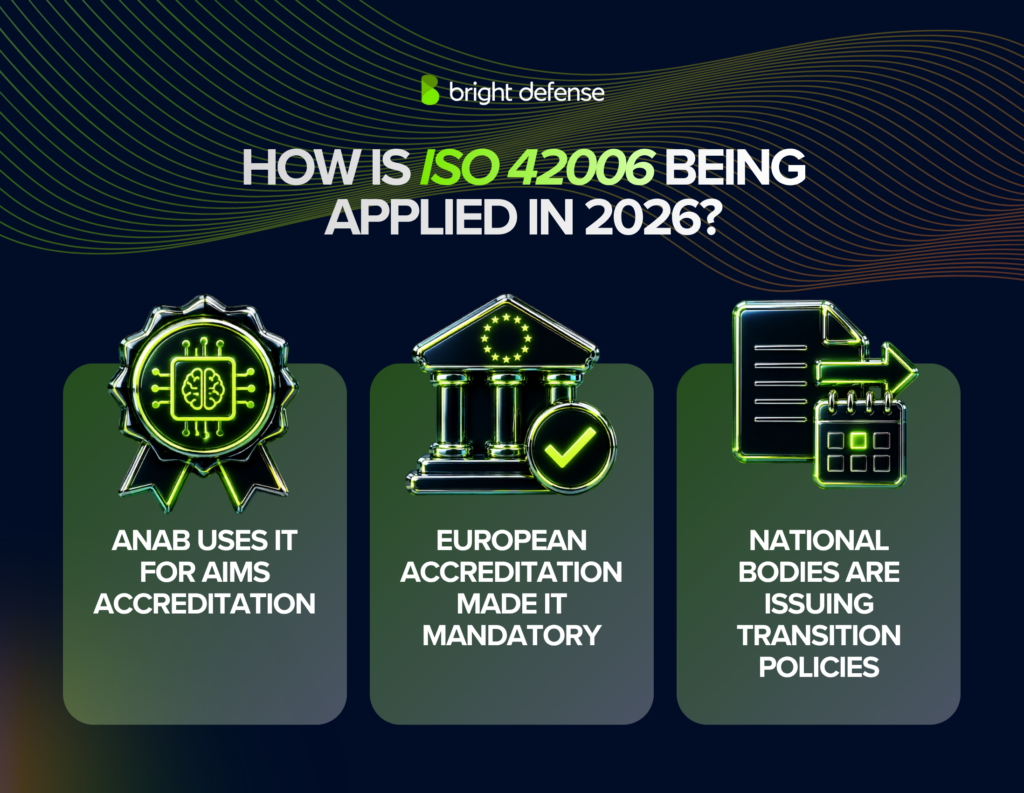 bright defense

HOW IS ISO 42006 BEING APPLIED IN 2026?

ANAB USES IT FOR AIMS ACCREDITATION

EUROPEAN ACCREDITATION MADE IT MANDATORY

NATIONAL BODIES ARE ISSUING TRANSITION POLICIES